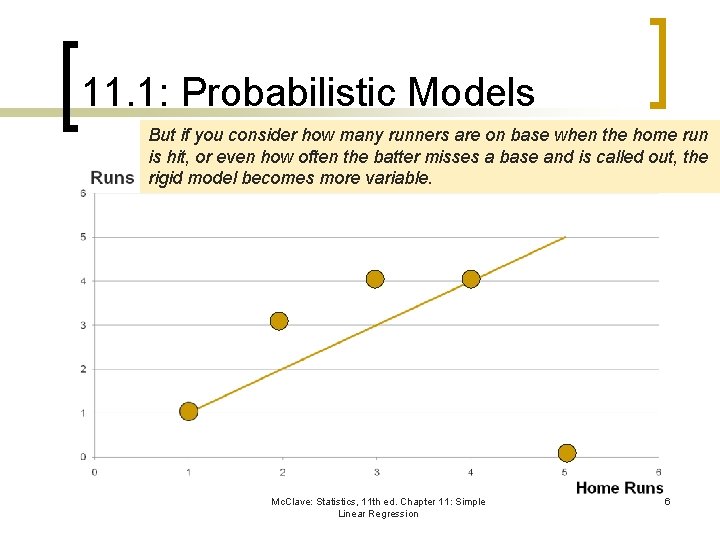 11.1: Probabilistic Models

But if you consider how many runners are on base when the home run is hit, or even how often the batter misses a base and is called out, the rigid model becomes more variable.

Runs

6
5
4
3
2
1
0

0 1 2 3 4 5 6

Home Runs

McClave: Statistics, 11th ed. Chapter 11: Simple Linear Regression

6